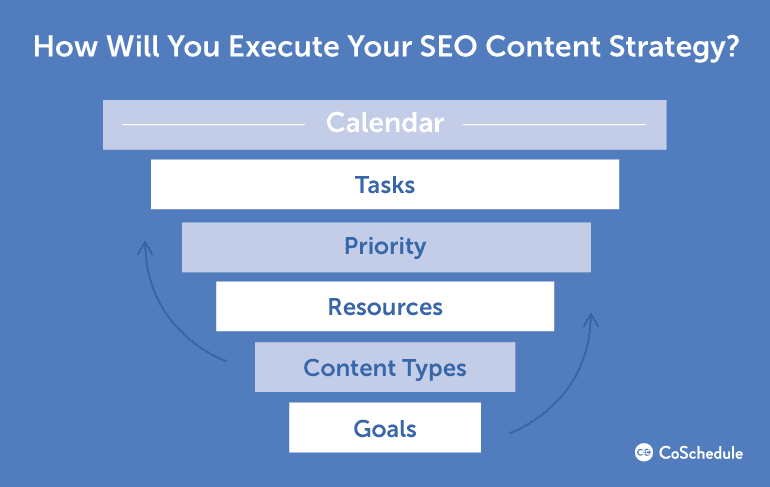 How Will You Execute Your SEO Content Strategy?

Calendar

Tasks

Priority

Resources

Content Types

Goals

CoSchedule